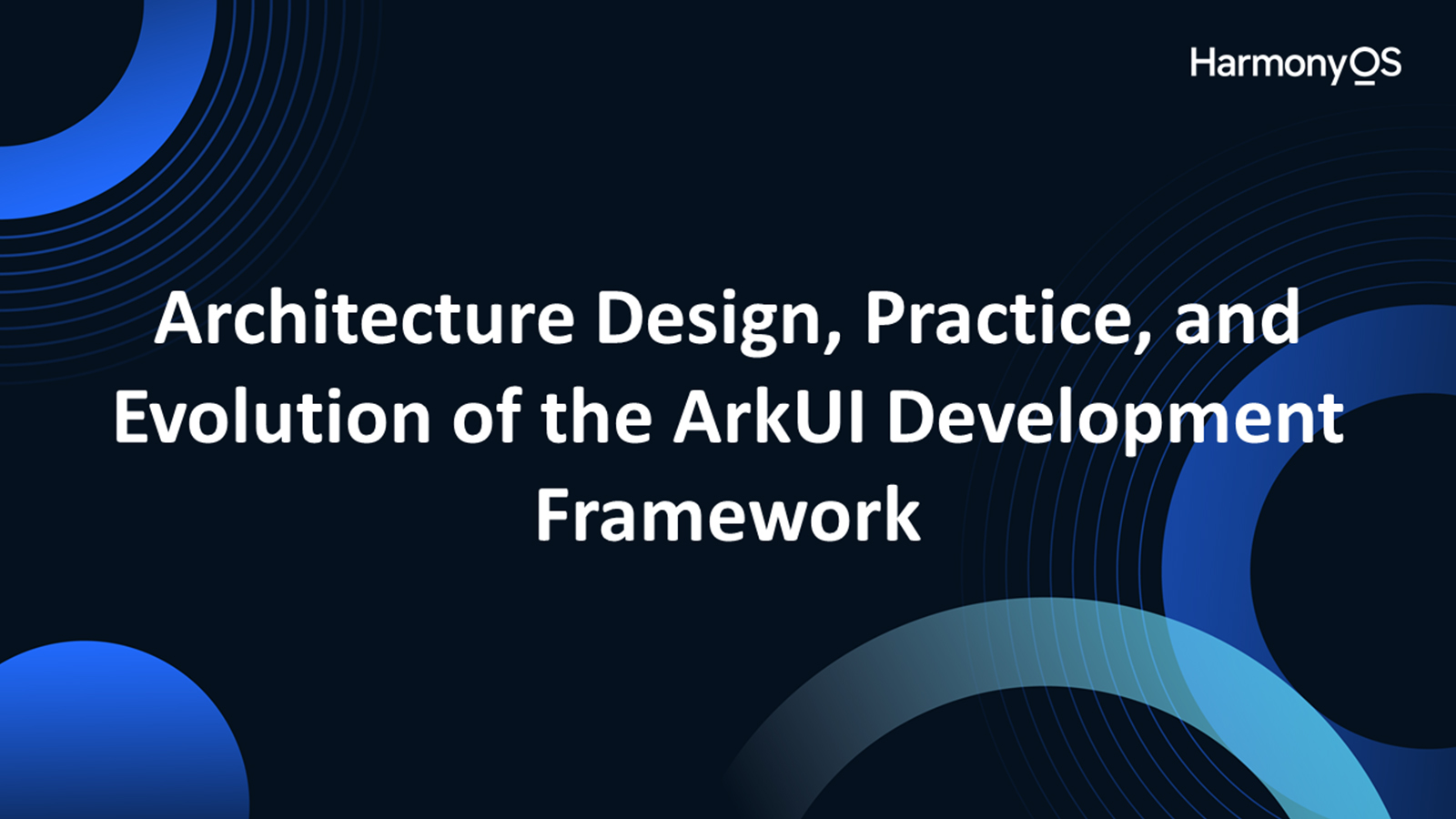 HarmonyOS

Architecture Design, Practice, and Evolution of the ArkUI Development Framework